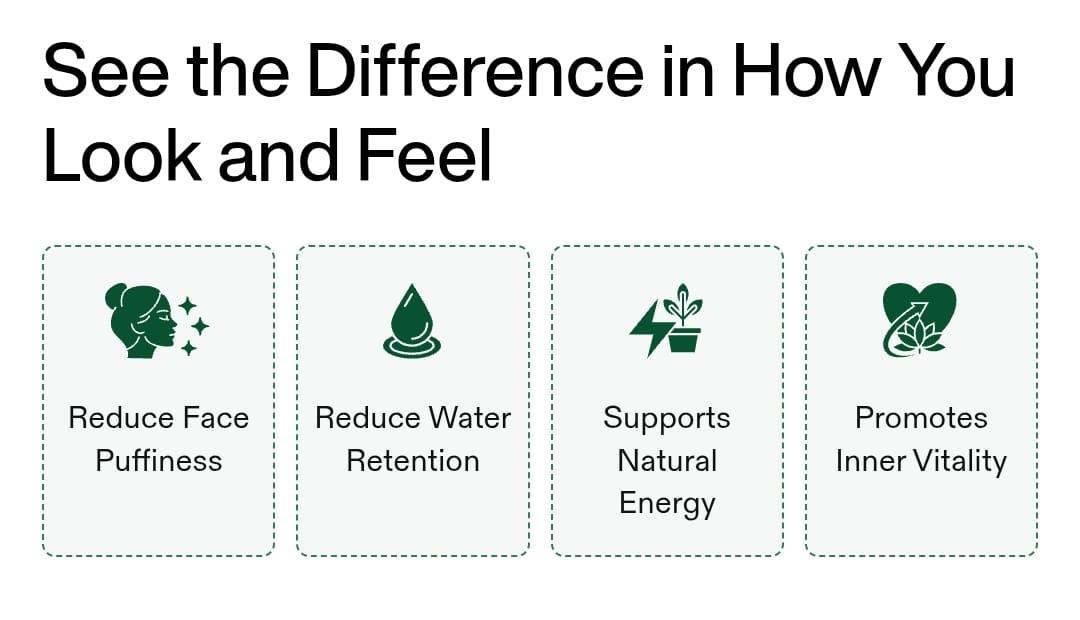 See the Difference in How You Look and Feel

Reduce Face Puffiness

Reduce Water Retention

Supports Natural Energy

Promotes Inner Vitality